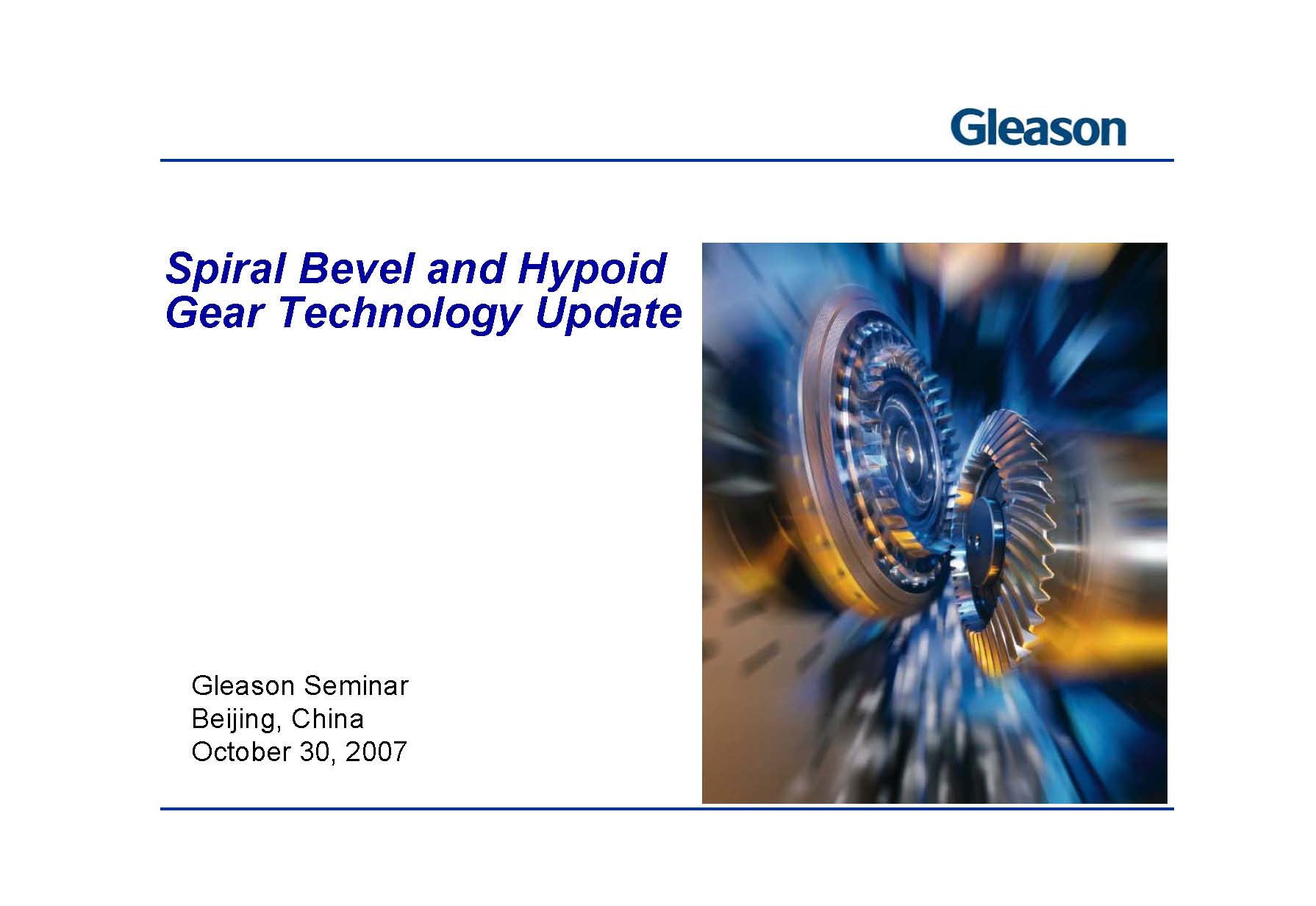 Gleason

Spiral Bevel and Hypoid Gear Technology Update

Gleason Seminar
Beijing, China
October 30, 2007